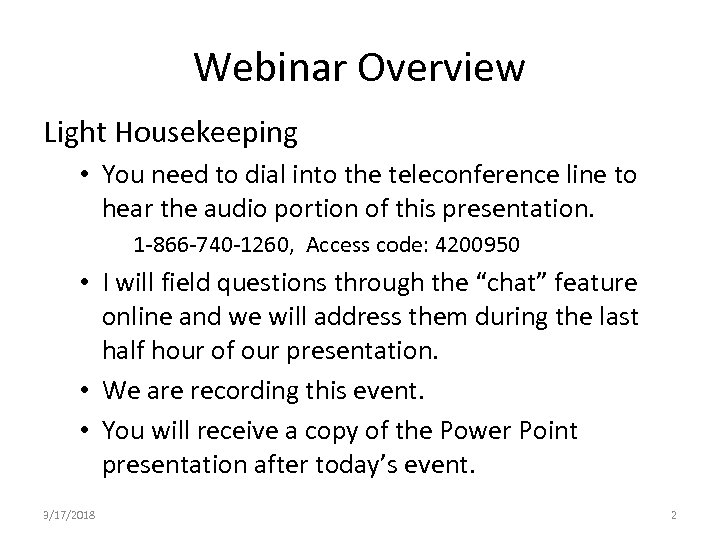 Webinar Overview

Light Housekeeping

• You need to dial into the teleconference line to hear the audio portion of this presentation.

1-866-740-1260, Access code: 4200950

• I will field questions through the “chat” feature online and we will address them during the last half hour of our presentation.

• We are recording this event.

• You will receive a copy of the Power Point presentation after today’s event.

9/17/2018

2